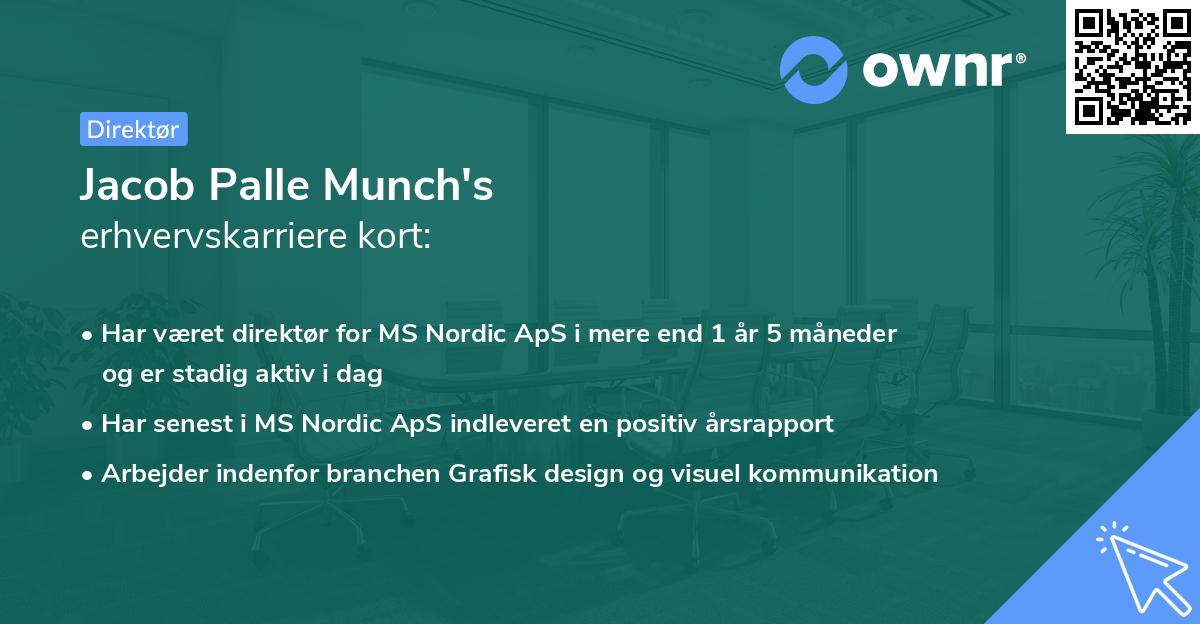 ownr®

Direktør

Jacob Palle Munch's
erhvervskarriere kort:

• Har været direktør for MS Nordic ApS i mere end 1 år 5 måneder og er stadig aktiv i dag
• Har senest i MS Nordic ApS indleveret en positiv årsrapport
• Arbejder indenfor branchen Grafisk design og visuel kommunikation